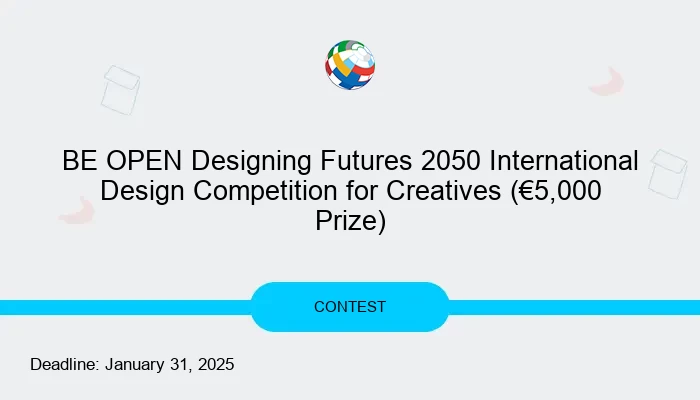 BE OPEN Designing Futures 2050 International Design Competition for Creatives (€5,000 Prize)

CONTEST

Deadline: January 31, 2025